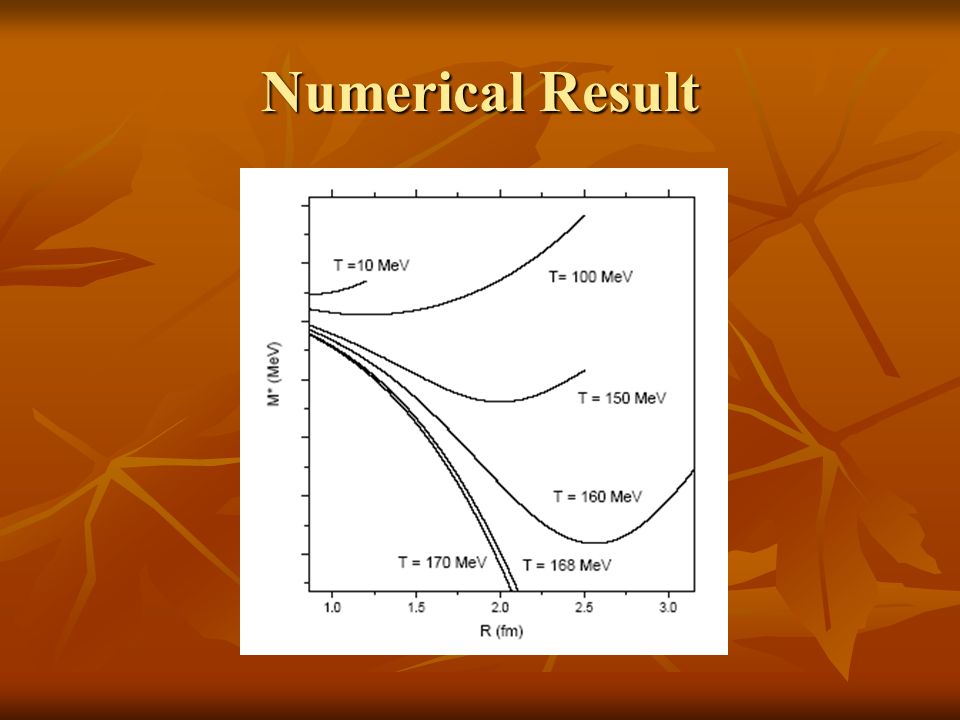 Numerical Result

T =10 MeV
T= 100 MeV
T = 150 MeV
T = 160 MeV
T = 170 MeV
T = 168 MeV
M* (MeV)
1.0
1.5
2.0
2.5
3.0
R (fm)